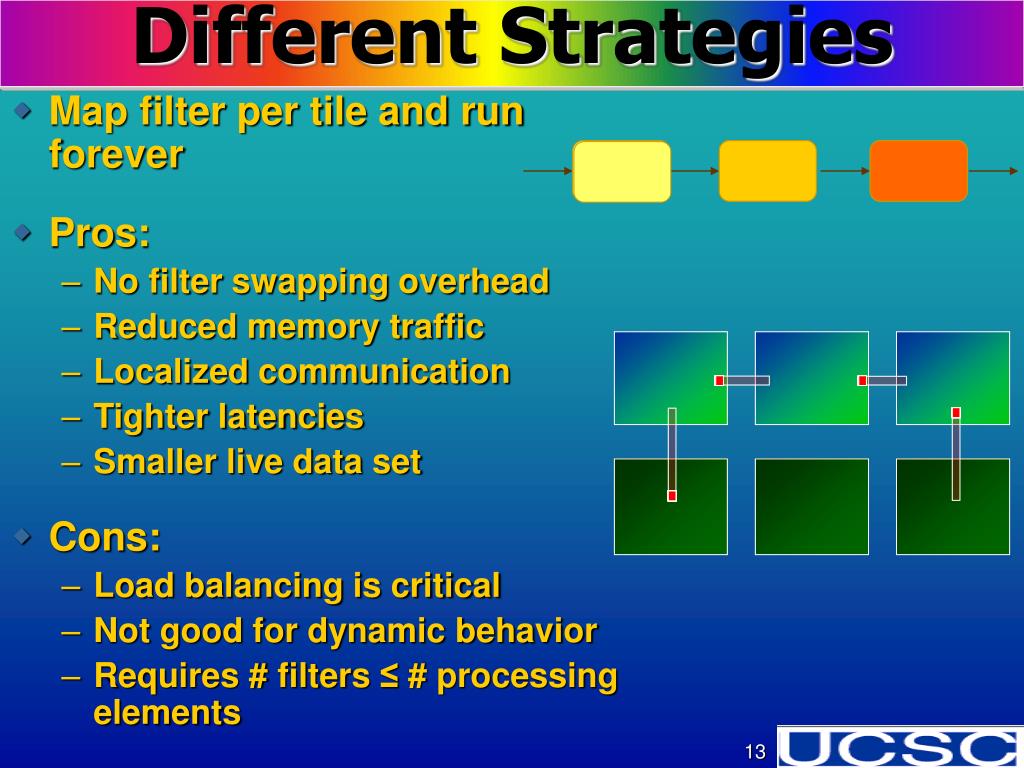 Different Strategies

Map filter per tile and run forever

Pros:
– No filter swapping overhead
– Reduced memory traffic
– Localized communication
– Tighter latencies
– Smaller live data set

Cons:
– Load balancing is critical
– Not good for dynamic behavior
– Requires # filters ≤ # processing elements

13

UCSC